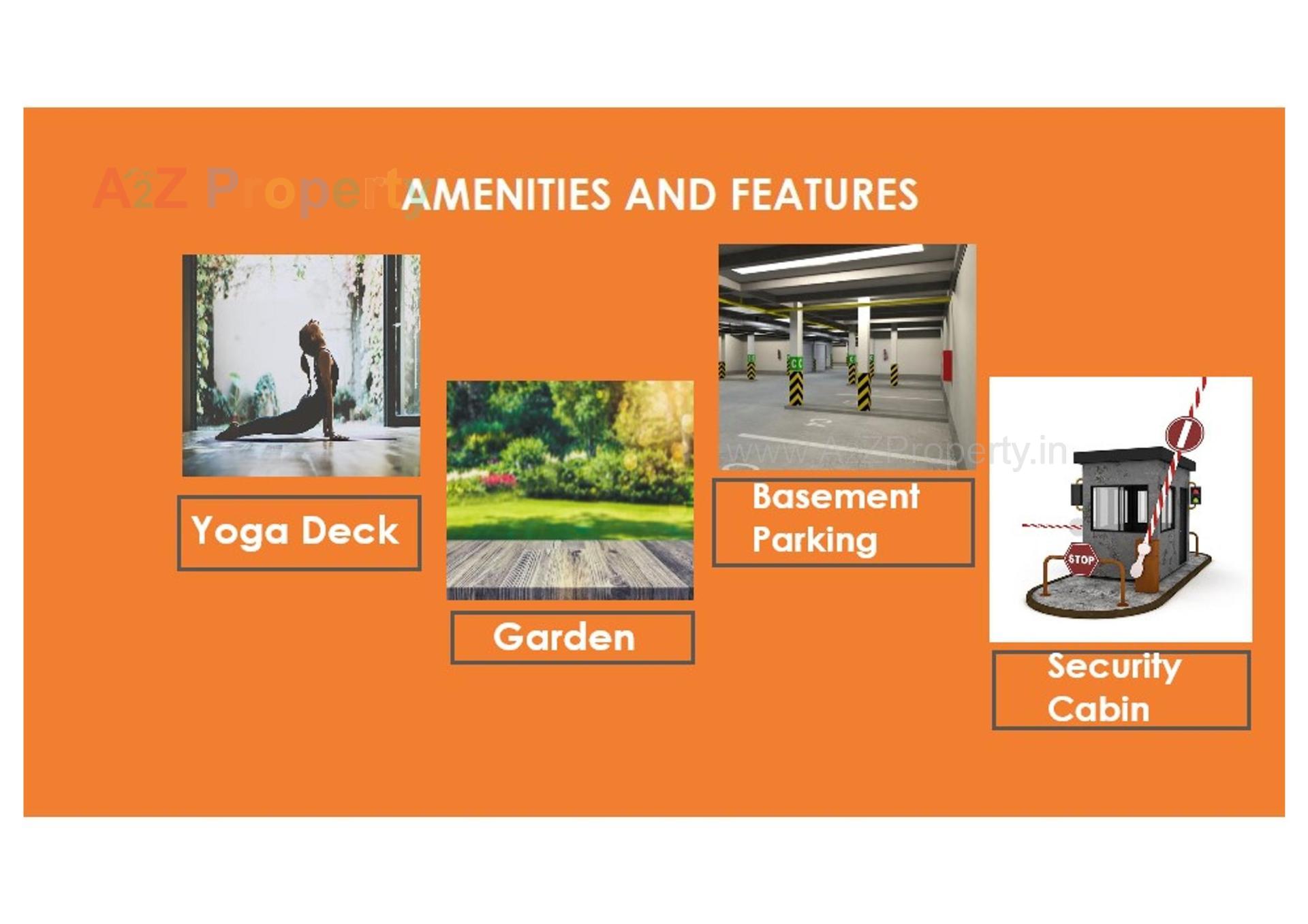 A2Z Property AMENITIES AND FEATURES

Yoga Deck

Garden

www.A2ZProperty.in

Basement Parking

STOP

Security Cabin